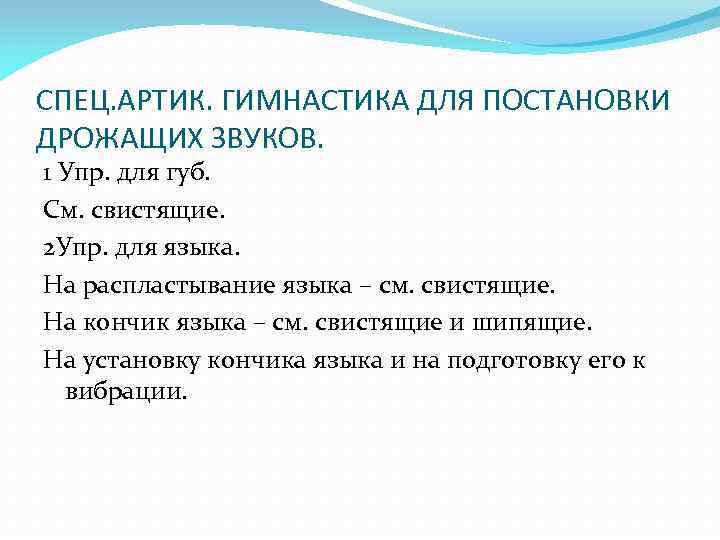 СПЕЦ.АРТИК. ГИМНАСТИКА ДЛЯ ПОСТАНОВКИ ДРОЖАЩИХ ЗВУКОВ.

1 Упр. для губ.

См. свистящие.

2Упр. для языка.

На распластывание языка – см. свистящие.

На кончик языка – см. свистящие и шипящие.

На установку кончика языка и на подготовку его к вибрации.